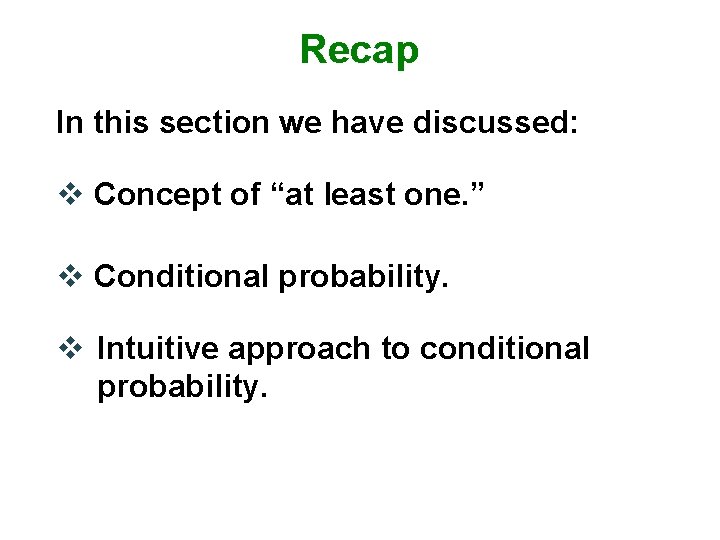 Recap

In this section we have discussed:

❖ Concept of “at least one.”

❖ Conditional probability.

❖ Intuitive approach to conditional probability.